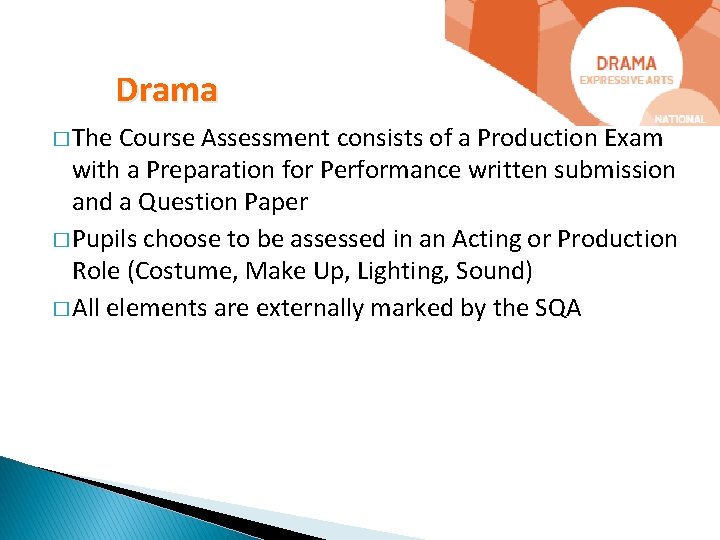 DRAMA
EXPRESSIVE ARTS
NATIONAL

Drama

□ The Course Assessment consists of a Production Exam with a Preparation for Performance written submission and a Question Paper

□ Pupils choose to be assessed in an Acting or Production Role (Costume, Make Up, Lighting, Sound)

□ All elements are externally marked by the SQA